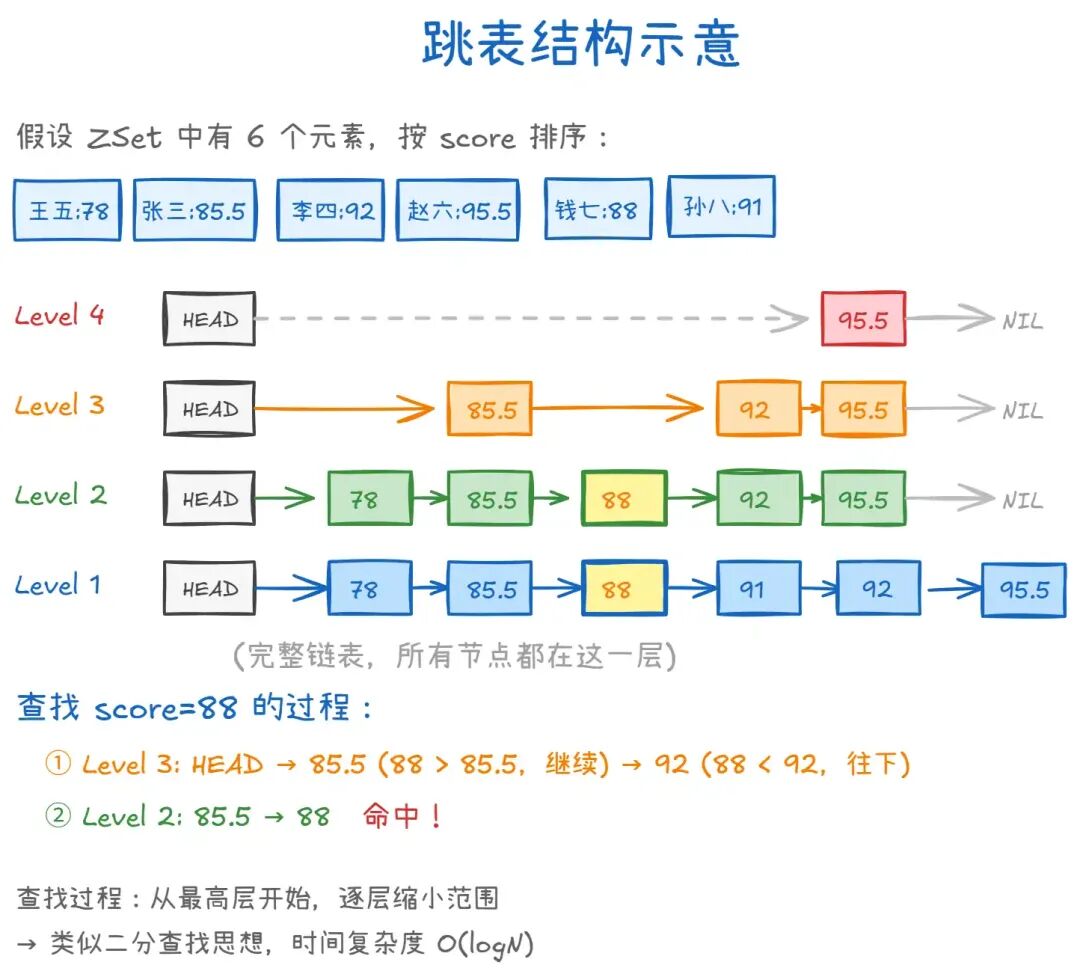 跳表结构示意

假设 ZSet 中有 6 个元素，按 score 排序：

王五:78 张三:85.5 李四:92 赵六:95.5 钱七:88 孙八:91

Level 4 HEAD 95.5 NIL

Level 3 HEAD 85.5 92 95.5 NIL

Level 2 HEAD 78 85.5 88 92 95.5 NIL

Level 1 HEAD 78 85.5 88 91 92 95.5

(完整链表，所有节点都在这一层)

查找 score=88 的过程：

① Level 3: HEAD → 85.5 (88 > 85.5，继续) → 92 (88 < 92，往下)

② Level 2: 85.5 → 88 命中！

查找过程：从最高层开始，逐层缩小范围

→ 类似二分查找思想，时间复杂度 O(logN)